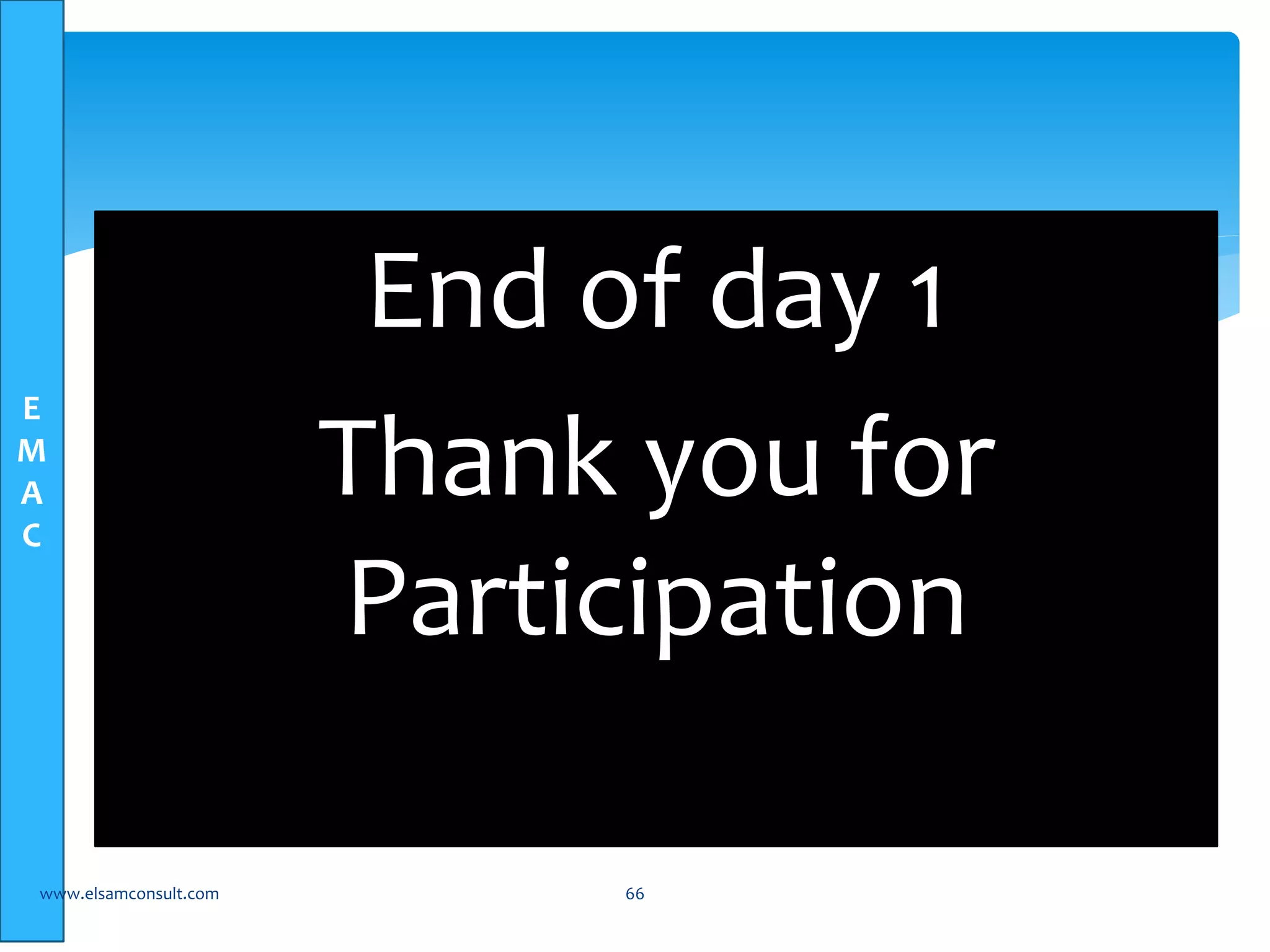 E
M
A
C

End of day 1

Thank you for Participation

www.elsamconsult.com

66